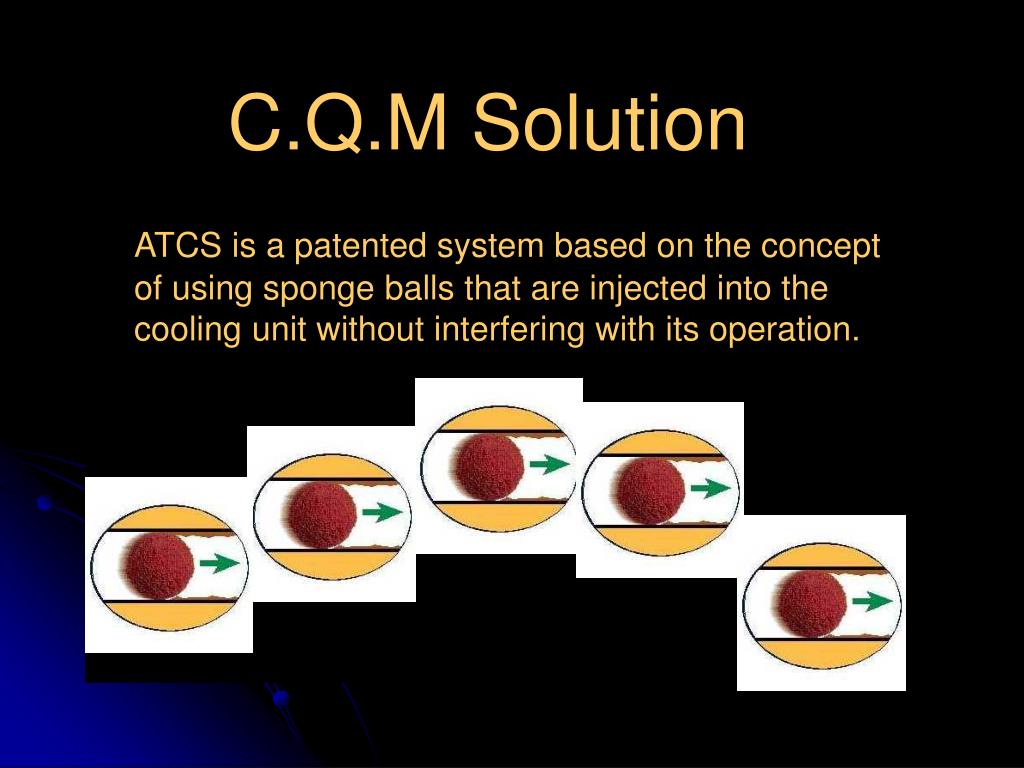 C.Q.M Solution

ATCS is a patented system based on the concept of using sponge balls that are injected into the cooling unit without interfering with its operation.